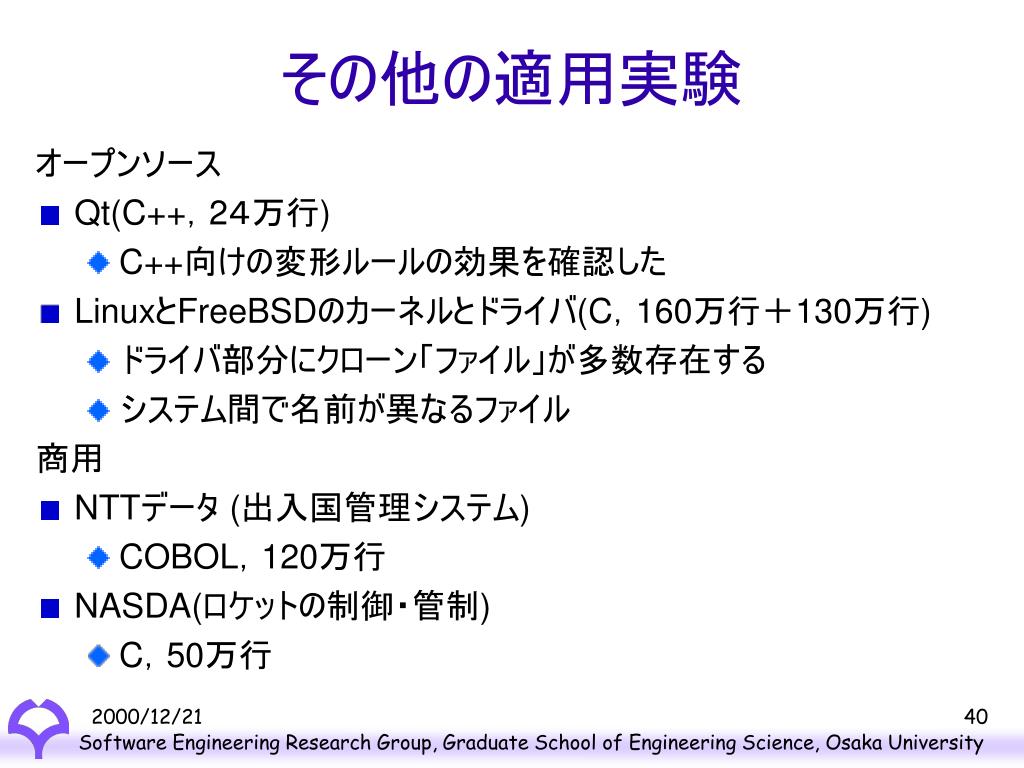 その他の適用実験

オープンソース

Qt(C++, 24万行)

C++向けの変形ルールの効果を確認した

LinuxとFreeBSDのカーネルとドライバ(C, 160万行＋130万行)

ドライバ部分にクローン「ファイル」が多数存在する

システム間で名前が異なるファイル

商用

NTTデータ (出入国管理システム)

COBOL, 120万行

NASDA(ロケットの制御・管制)

C, 50万行

2000/12/21

40

Software Engineering Research Group, Graduate School of Engineering Science, Osaka University